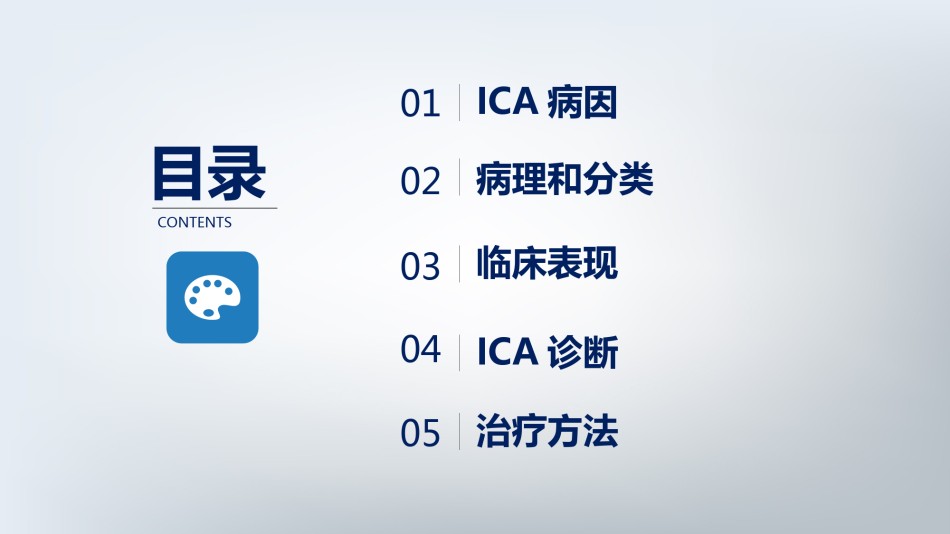 目录
CONTENTS

01 ICA 病因

02 病理和分类

03 临床表现

04 ICA 诊断

05 治疗方法